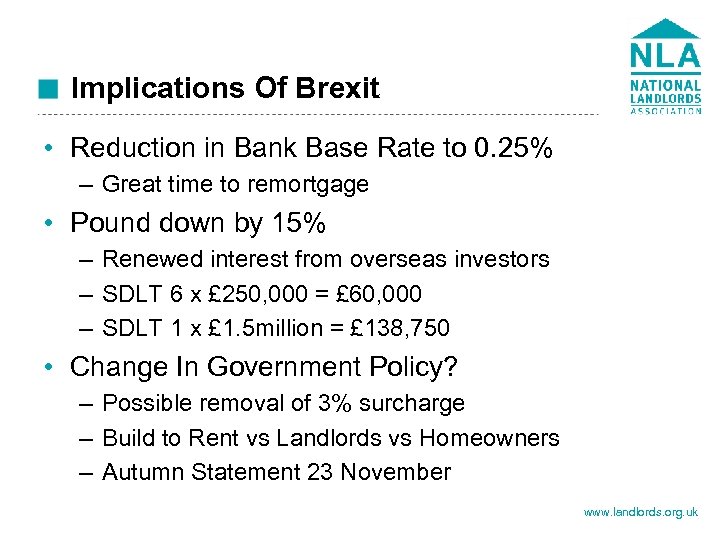 NLA
NATIONAL LANDLORDS ASSOCIATION

Implications Of Brexit

• Reduction in Bank Base Rate to 0.25%
– Great time to remortgage
• Pound down by 15%
– Renewed interest from overseas investors
– SDLT 6 x £250,000 = £60,000
– SDLT 1 x £1.5million = £138,750
• Change In Government Policy?
– Possible removal of 3% surcharge
– Build to Rent vs Landlords vs Homeowners
– Autumn Statement 23 November

www.landlords.org.uk